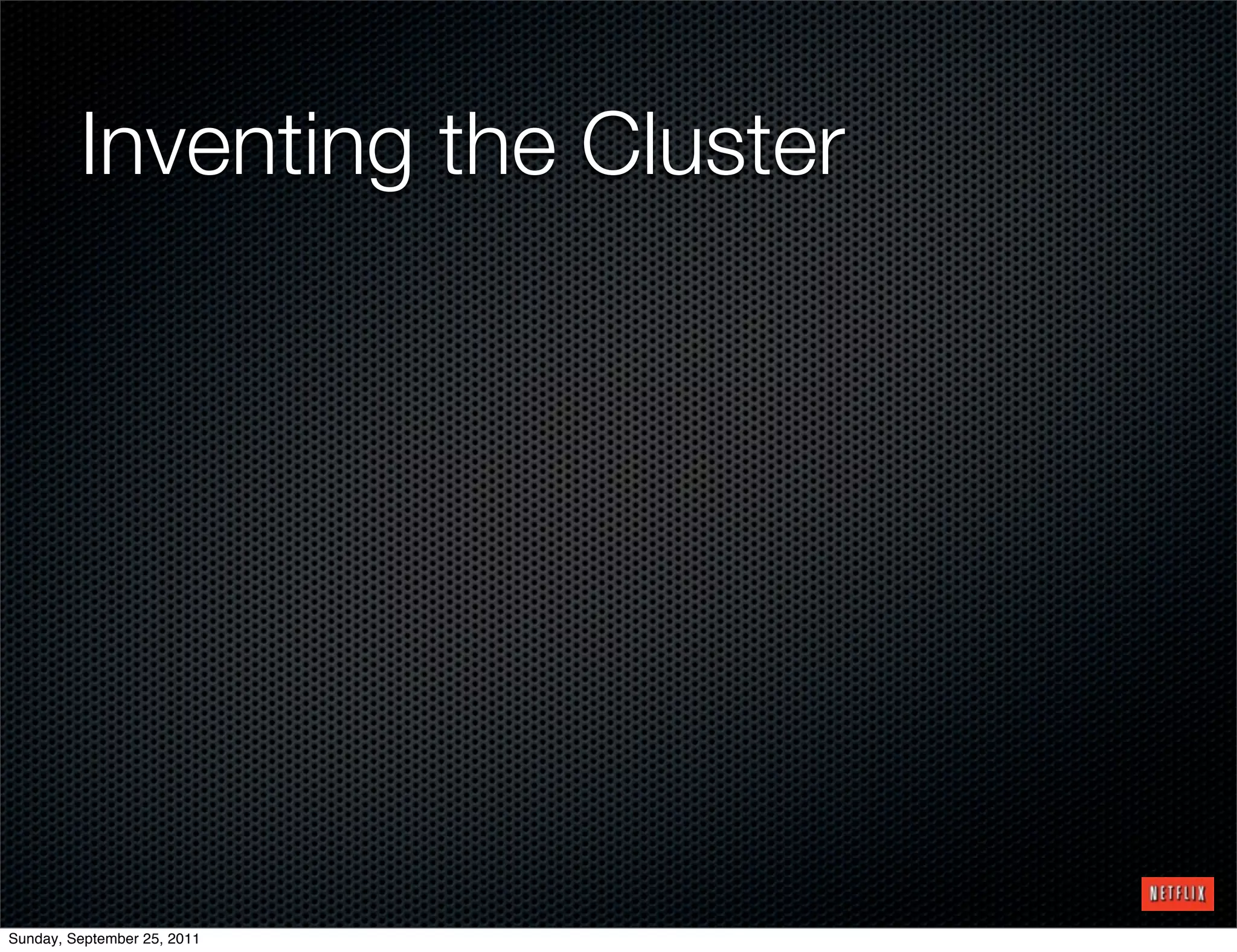 Inventing the Cluster

NETFLIX

Sunday, September 25, 2011